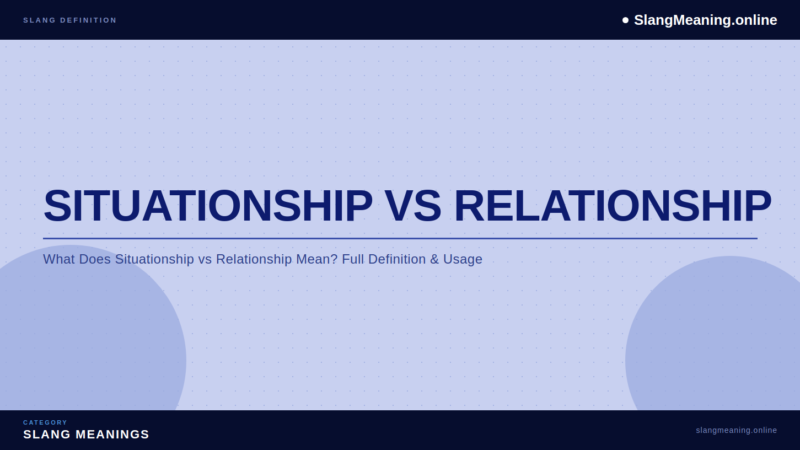 SLANG DEFINITION

SlangMeaning.online

SITUATIONSHIP VS RELATIONSHIP

What Does Situationship vs Relationship Mean? Full Definition & Usage

CATEGORY
SLANG MEANINGS

slangmeaning.online